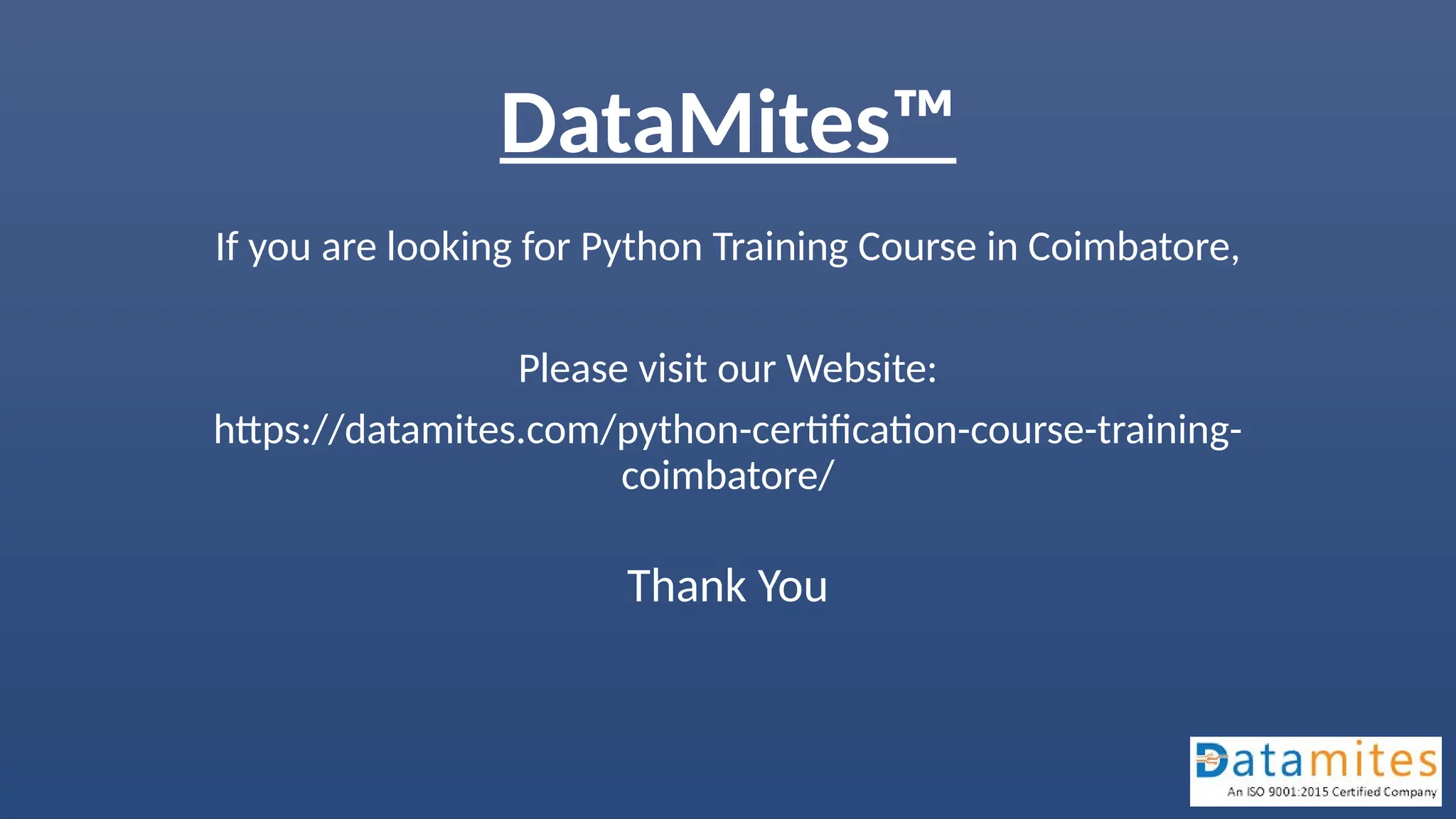 DataMites™

If you are looking for Python Training Course in Coimbatore,

Please visit our Website:

https://datamites.com/python-certification-course-training-coimbatore/

Thank You

Datamites
An ISO 9001:2015 Certified Company